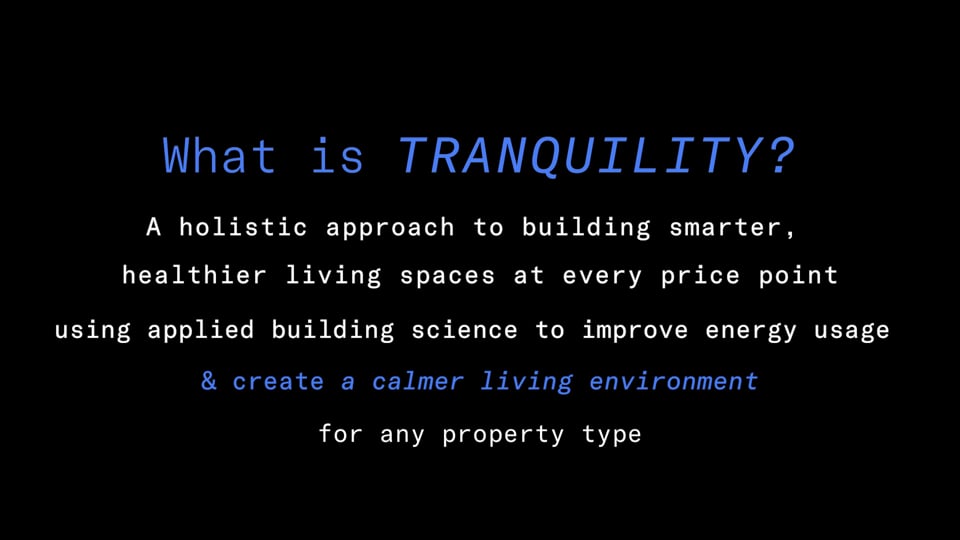 What is TRANQUILITY?

A holistic approach to building smarter, healthier living spaces at every price point using applied building science to improve energy usage & create a calmer living environment for any property type